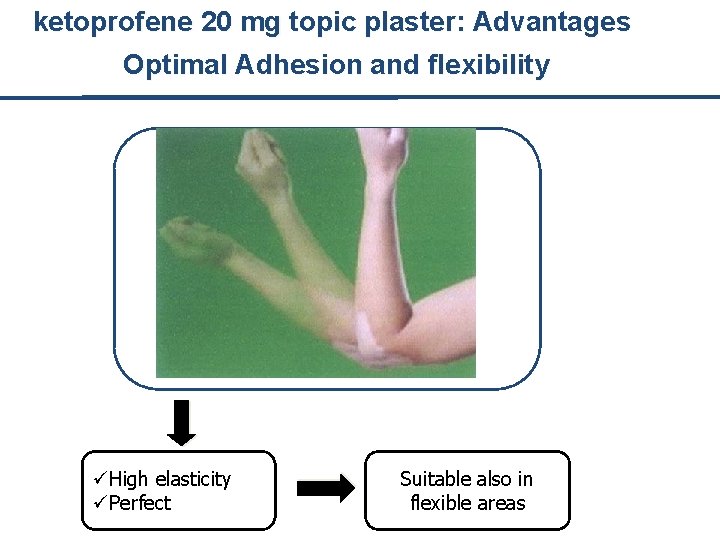 ketoprofene 20 mg topic plaster: Advantages
Optimal Adhesion and flexibility

✓High elasticity
✓Perfect

Suitable also in flexible areas